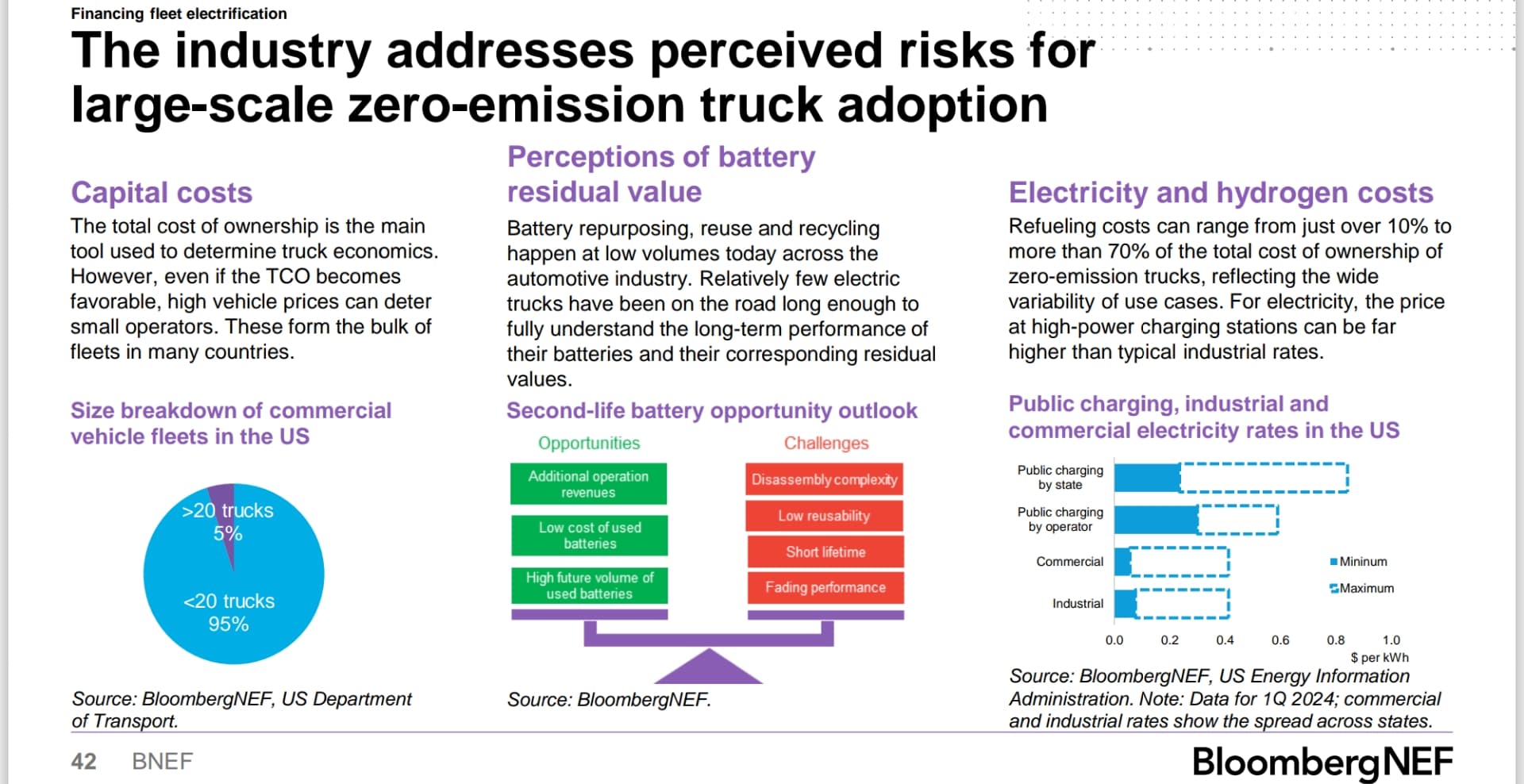 Financing fleet electrification

The industry addresses perceived risks for large-scale zero-emission truck adoption

Capital costs

The total cost of ownership is the main tool used to determine truck economics. However, even if the TCO becomes favorable, high vehicle prices can deter small operators. These form the bulk of fleets in many countries.

Size breakdown of commercial vehicle fleets in the US

>20 trucks
5%

<20 trucks
95%

Source: BloombergNEF, US Department of Transport.

Perceptions of battery residual value

Battery repurposing, reuse and recycling happen at low volumes today across the automotive industry. Relatively few electric trucks have been on the road long enough to fully understand the long-term performance of their batteries and their corresponding residual values.

Second-life battery opportunity outlook

Opportunities

Additional operation revenues

Low cost of used batteries

High future volume of used batteries

Challenges

Disassembly complexity

Low reusability

Short lifetime

Fading performance

Source: BloombergNEF.

Electricity and hydrogen costs

Refueling costs can range from just over 10% to more than 70% of the total cost of ownership of zero-emission trucks, reflecting the wide variability of use cases. For electricity, the price at high-power charging stations can be far higher than typical industrial rates.

Public charging, industrial and commercial electricity rates in the US

Public charging by state

Public charging by operator

Commercial

Industrial

Mininum

Maximum

0.0 0.2 0.4 0.6 0.8 1.0

$ per kWh

Source: BloombergNEF, US Energy Information Administration. Note: Data for 1Q 2024; commercial and industrial rates show the spread across states.

42 BNEF

BloombergNEF